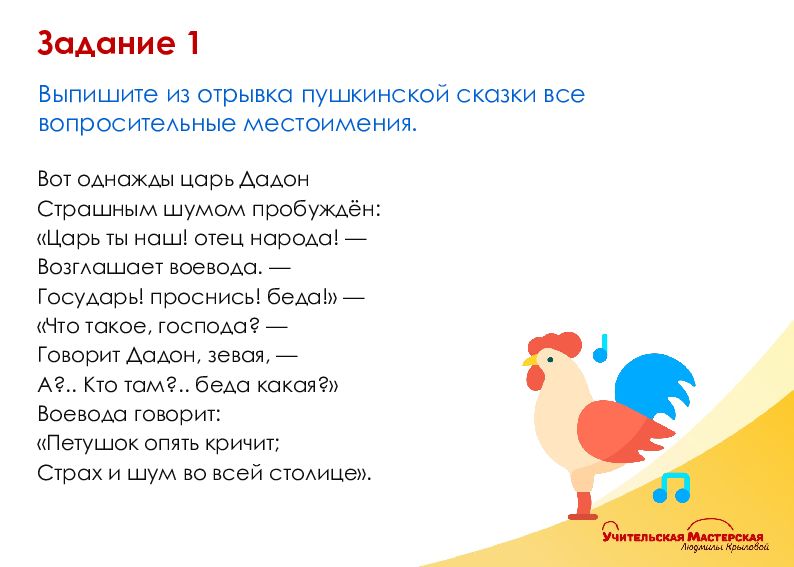 Задание 1

Выпишите из отрывка пушкинской сказки все вопросительные местоимения.

Вот однажды царь Дадон
Страшным шумом пробуждён:
«Царь ты наш! отец народа! —
Возглашает воевода. —
Государь! проснись! беда!» —
«Что такое, господа? —
Говорит Дадон, зевая, —
А?.. Кто там?.. беда какая?»
Воевода говорит:
«Петушок опять кричит;
Страх и шум во всей столице».

Учительская Мастерская
Людмилы Крыловой